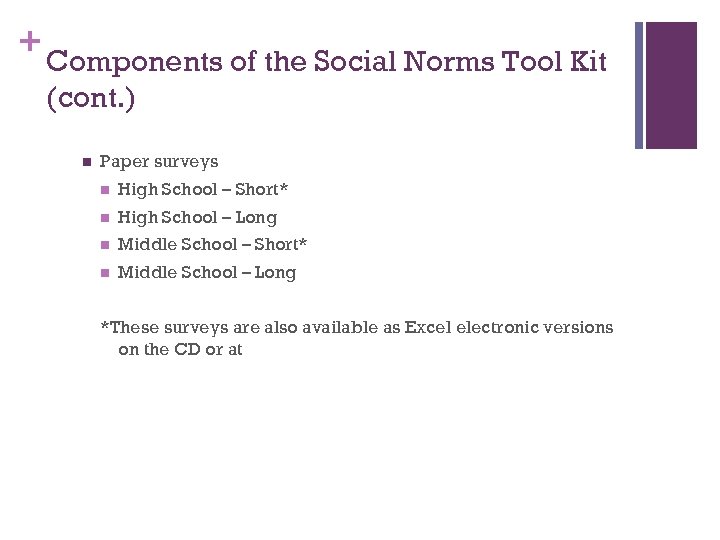 + Components of the Social Norms Tool Kit (cont.)

Paper surveys

High School – Short*

High School – Long

Middle School – Short*

Middle School – Long

*These surveys are also available as Excel electronic versions on the CD or at